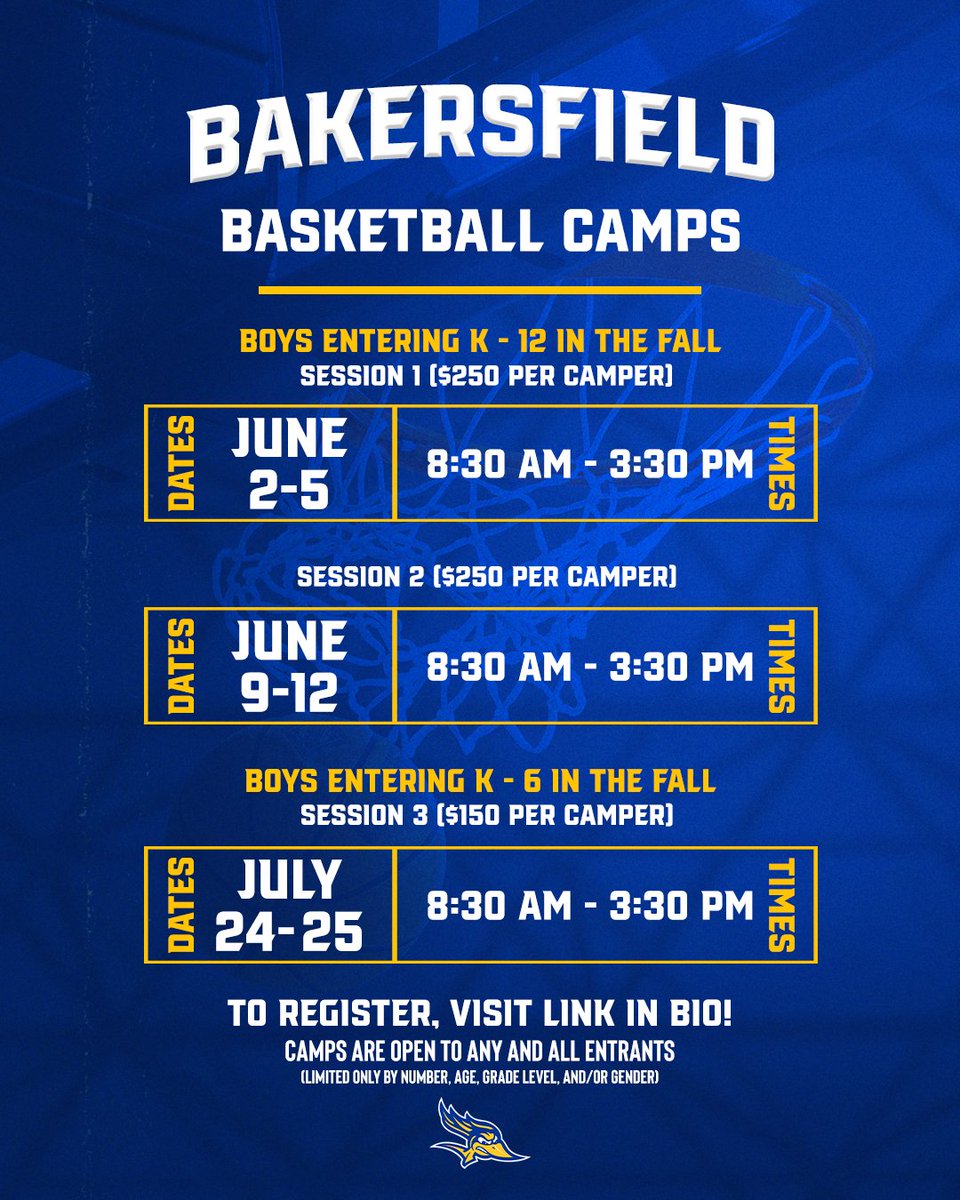 BAKERSFIELD
BASKETBALL CAMPS

BOYS ENTERING K - 12 IN THE FALL
SESSION 1 ($250 PER CAMPER)

DATES JUNE 2-5 8:30 AM - 3:30 PM TIMES

SESSION 2 ($250 PER CAMPER)

DATES JUNE 9-12 8:30 AM - 3:30 PM TIMES

BOYS ENTERING K - 6 IN THE FALL
SESSION 3 ($150 PER CAMPER)

DATES JULY 24-25 8:30 AM - 3:30 PM TIMES

TO REGISTER, VISIT LINK IN BIO!
CAMPS ARE OPEN TO ANY AND ALL ENTRANTS
(LIMITED ONLY BY NUMBER, AGE, GRADE LEVEL, AND/OR GENDER)